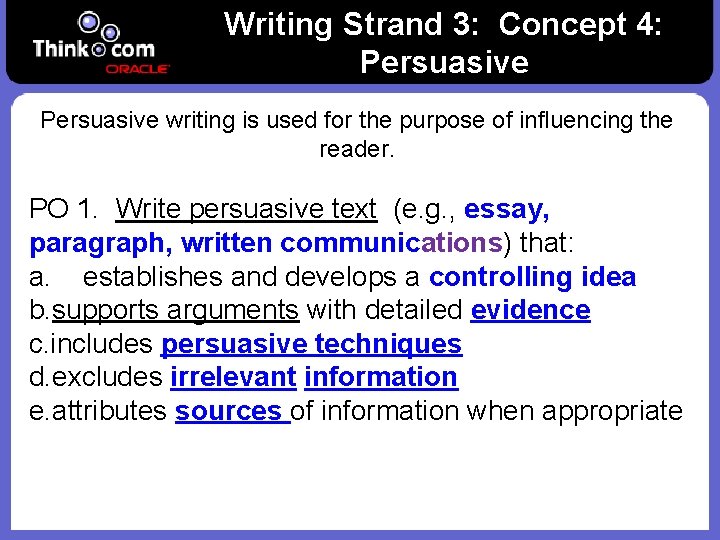 Think.com
ORACLE

Writing Strand 3: Concept 4: Persuasive

Persuasive writing is used for the purpose of influencing the reader.

PO 1. Write persuasive text (e.g., essay, paragraph, written communications) that:
a. establishes and develops a controlling idea
b.supports arguments with detailed evidence
c.includes persuasive techniques
d.excludes irrelevant information
e.attributes sources of information when appropriate